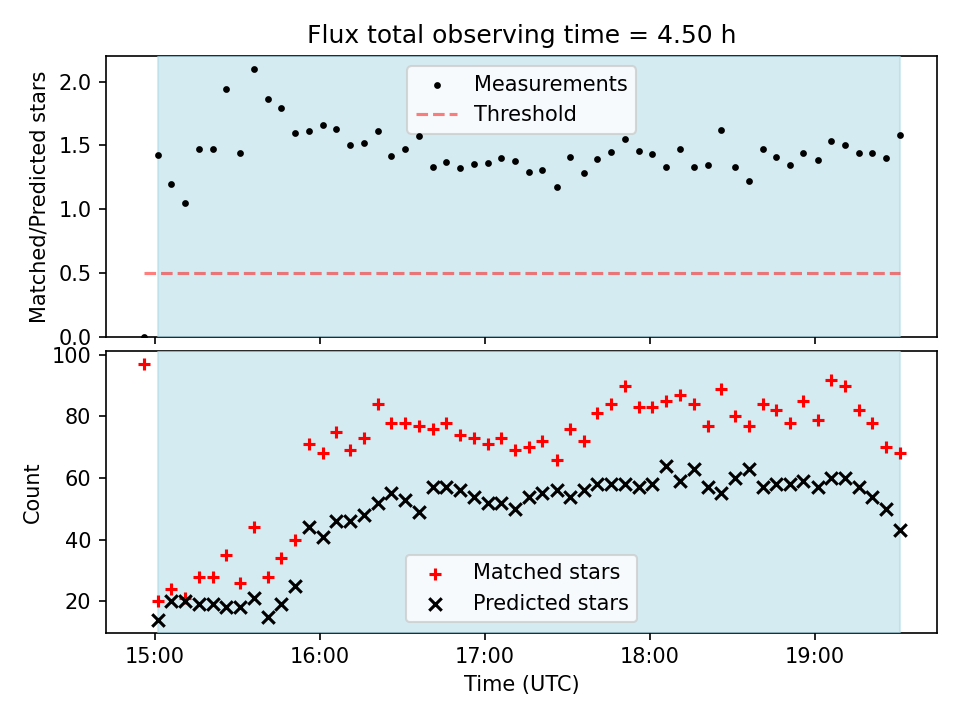 Flux total observing time = 4.50 h

Matched/Predicted stars

2.0
1.5
1.0
0.5
0.0

Measurements
Threshold

Count

100
80
60
40
20

Matched stars
Predicted stars

15:00
16:00
17:00
18:00
19:00

Time (UTC)